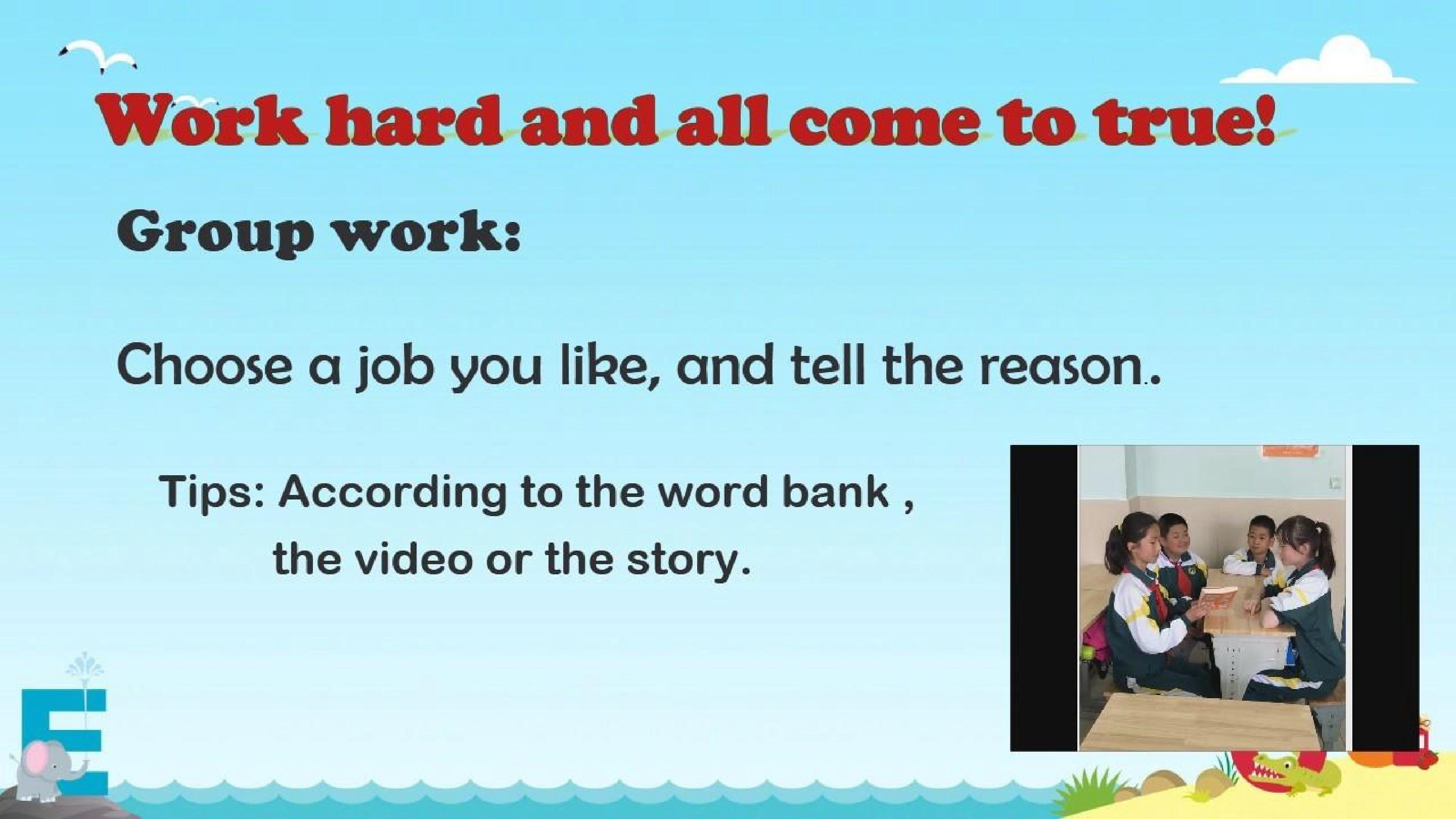 Work hard and all come to true!

Group work:

Choose a job you like, and tell the reason.

Tips: According to the word bank ,
the video or the story.